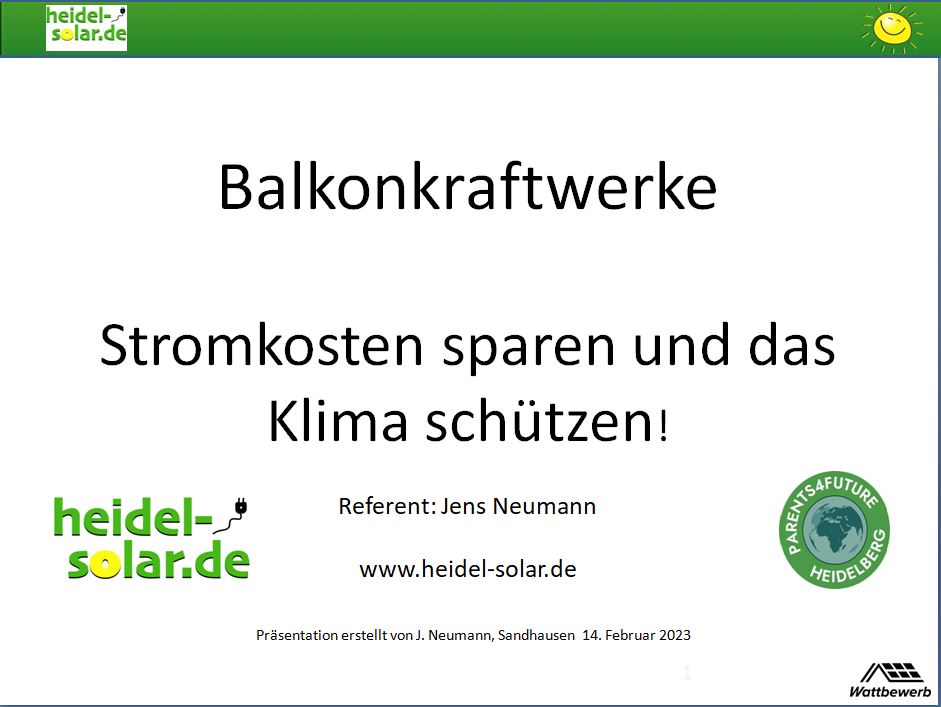 heidel-solar.de

Balkonkraftwerke

Stromkosten sparen und das Klima schützen!

heidel-solar.de

Referent: Jens Neumann

www.heidel-solar.de

PARENTS4FUTURE HEIDELBERG

Präsentation erstellt von J. Neumann, Sandhausen 14. Februar 2023

1

Wattbewerb